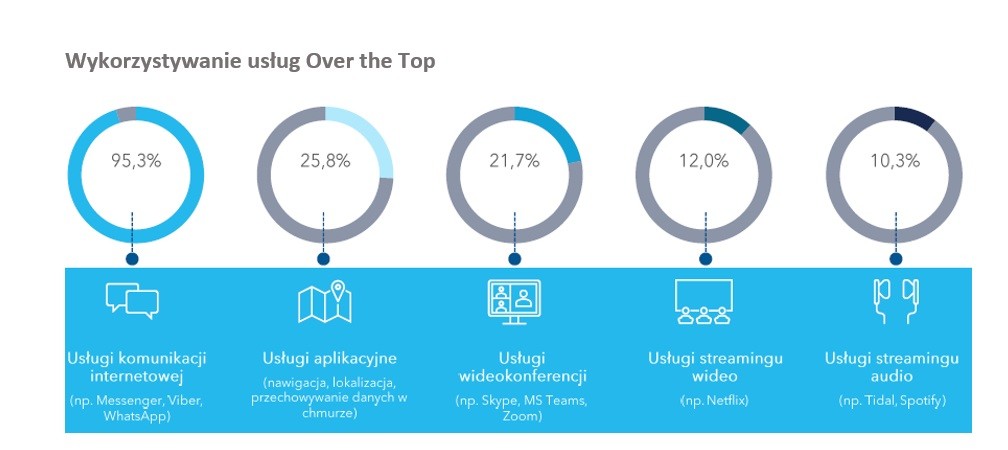 Wykorzystywanie usług Over the Top

95,3%

25,8%

21,7%

12,0%

10,3%

Usługi komunikacji internetowej
(np. Messenger, Viber, WhatsApp)

Usługi aplikacyjne
(nawigacja, lokalizacja, przechowywanie danych w chmurze)

Usługi wideokonferencji
(np. Skype, MS Teams, Zoom)

Usługi streamingu wideo
(np. Netflix)

Usługi streamingu audio
(np. Tidal, Spotify)